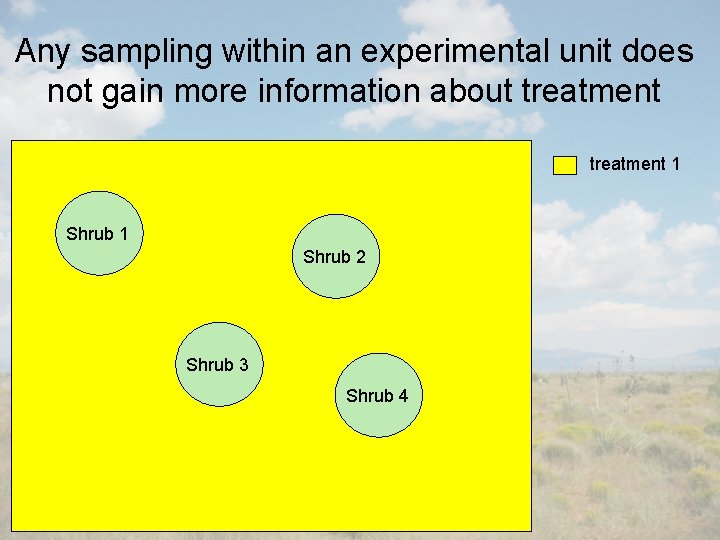 Any sampling within an experimental unit does not gain more information about treatment

treatment 1

Shrub 1

Shrub 2

Shrub 3

Shrub 4